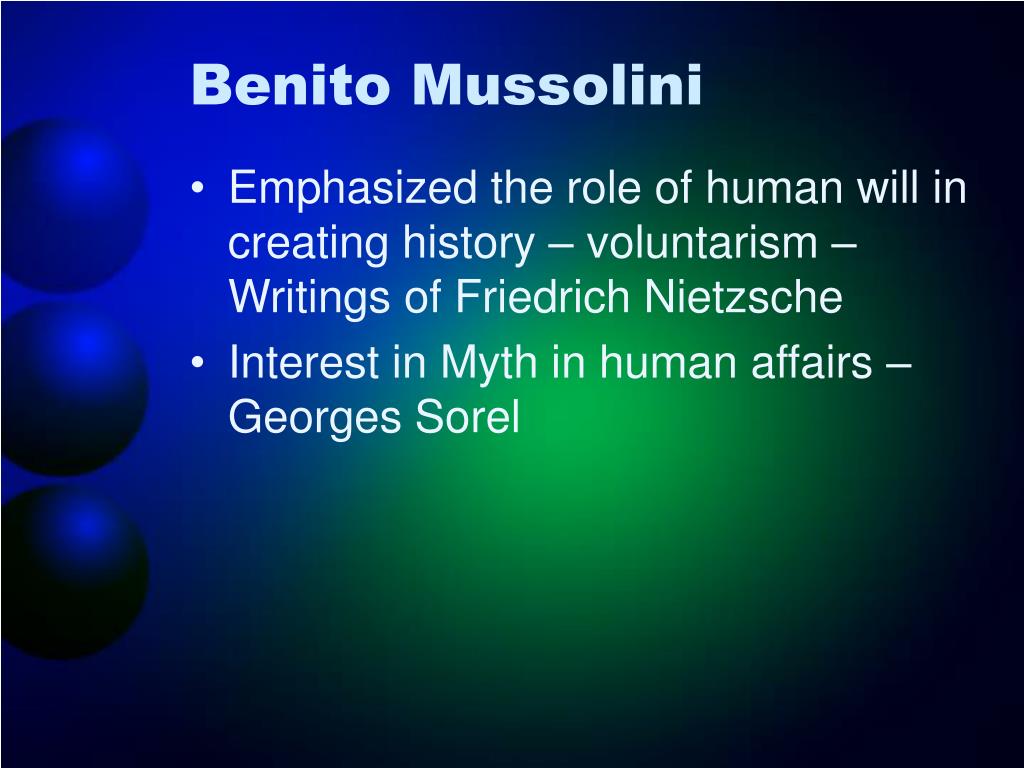 Benito Mussolini

• Emphasized the role of human will in creating history – voluntarism – Writings of Friedrich Nietzsche
• Interest in Myth in human affairs – Georges Sorel